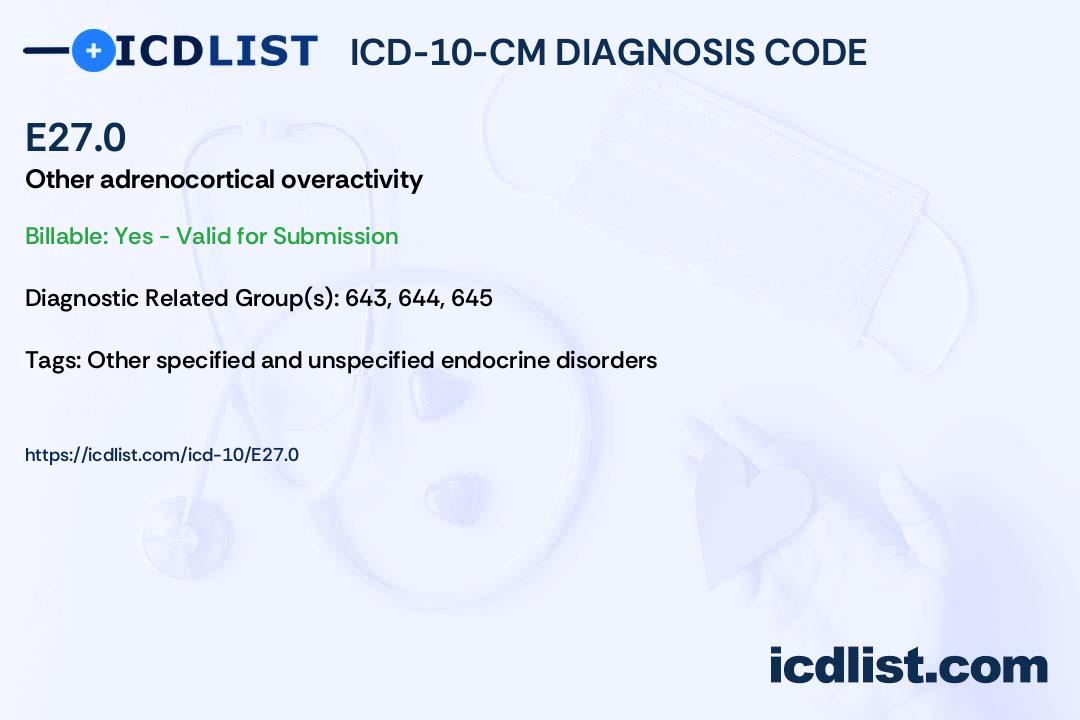 ICDLIST ICD-10-CM DIAGNOSIS CODE

E27.0

Other adrenocortical overactivity

Billable: Yes - Valid for Submission

Diagnostic Related Group(s): 643, 644, 645

Tags: Other specified and unspecified endocrine disorders

https://icdlist.com/icd-10/E27.0

icdlist.com